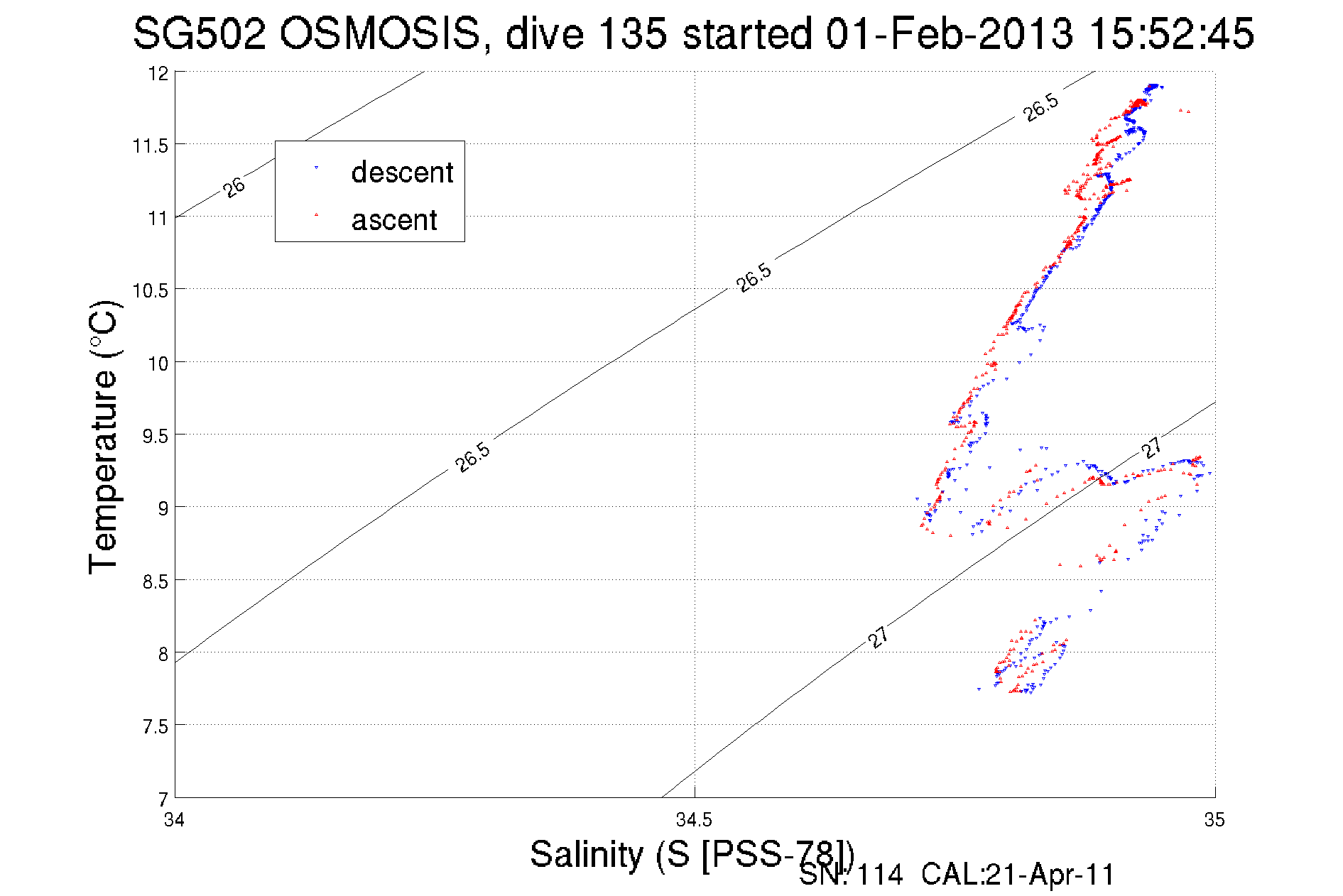 SG502 OSMOSIS, dive 135 started 01-Feb-2013 15:52:45

descent
ascent

Temperature (°C)

12
11.5
11
10.5
10
9.5
9
8.5
8
7.5
7

26
26.5
26.5
26.5
27
27

34
34.5
35

Salinity (S [PSS-78])
SN: 114 CAL:21-Apr-11